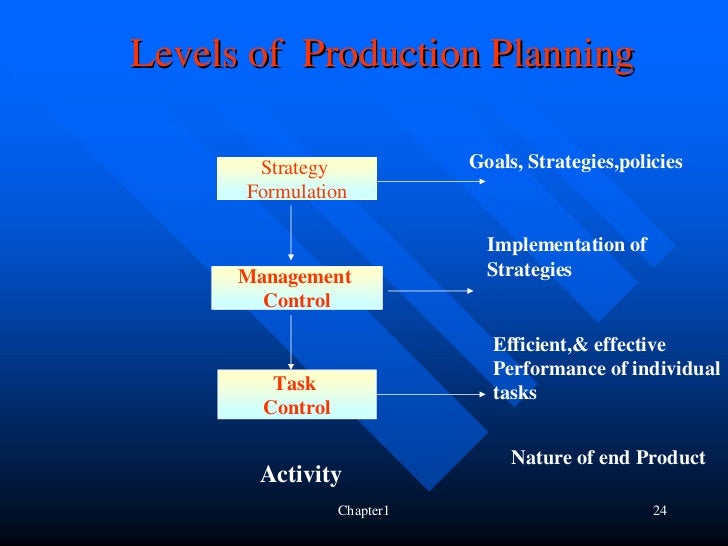 Levels of Production Planning

Strategy Formulation

Goals, Strategies,policies

Management Control

Implementation of Strategies

Task Control

Efficient,& effective Performance of individual tasks

Activity

Nature of end Product

Chapter1

24